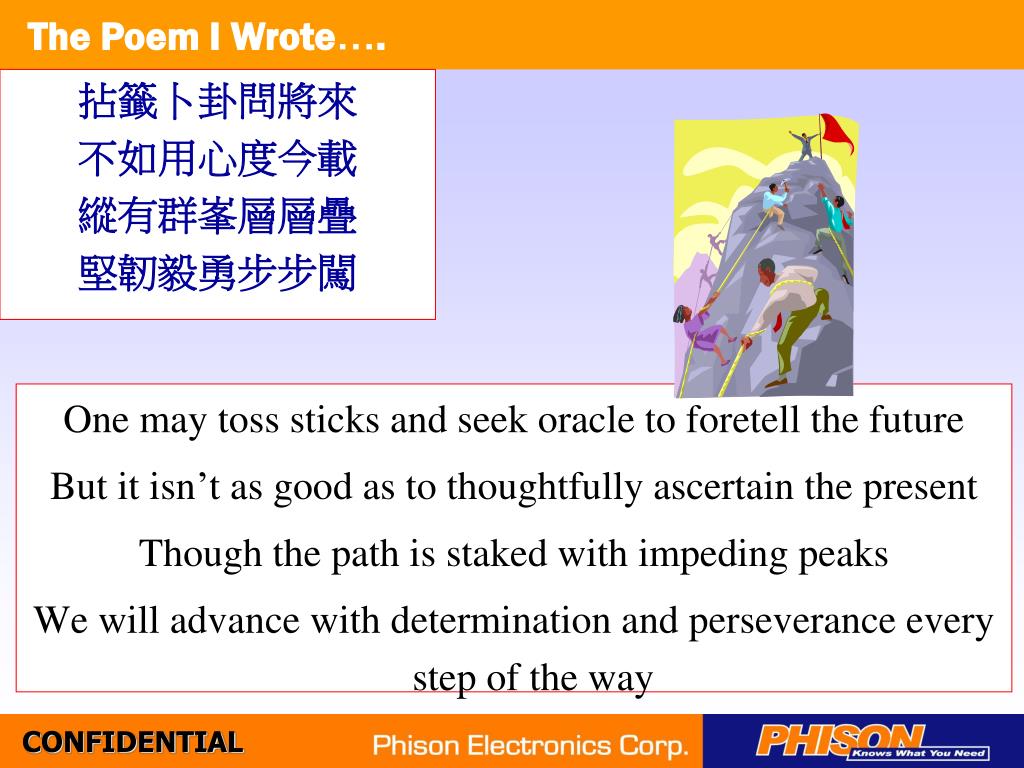 The Poem I Wrote….

拈籤卜卦問將來
不如用心度今載
縱有群峯層層疊
堅韌毅勇步步闖

One may toss sticks and seek oracle to foretell the future

But it isn’t as good as to thoughtfully ascertain the present

Though the path is staked with impeding peaks

We will advance with determination and perseverance every step of the way

CONFIDENTIAL

Phison Electronics Corp.

PHISON Knows What You Need